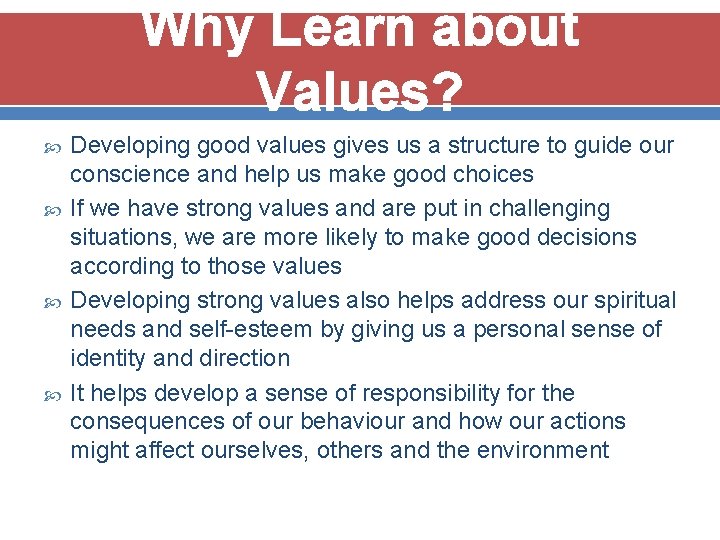 Why Learn about Values?

Developing good values gives us a structure to guide our conscience and help us make good choices

If we have strong values and are put in challenging situations, we are more likely to make good decisions according to those values

Developing strong values also helps address our spiritual needs and self-esteem by giving us a personal sense of identity and direction

It helps develop a sense of responsibility for the consequences of our behaviour and how our actions might affect ourselves, others and the environment